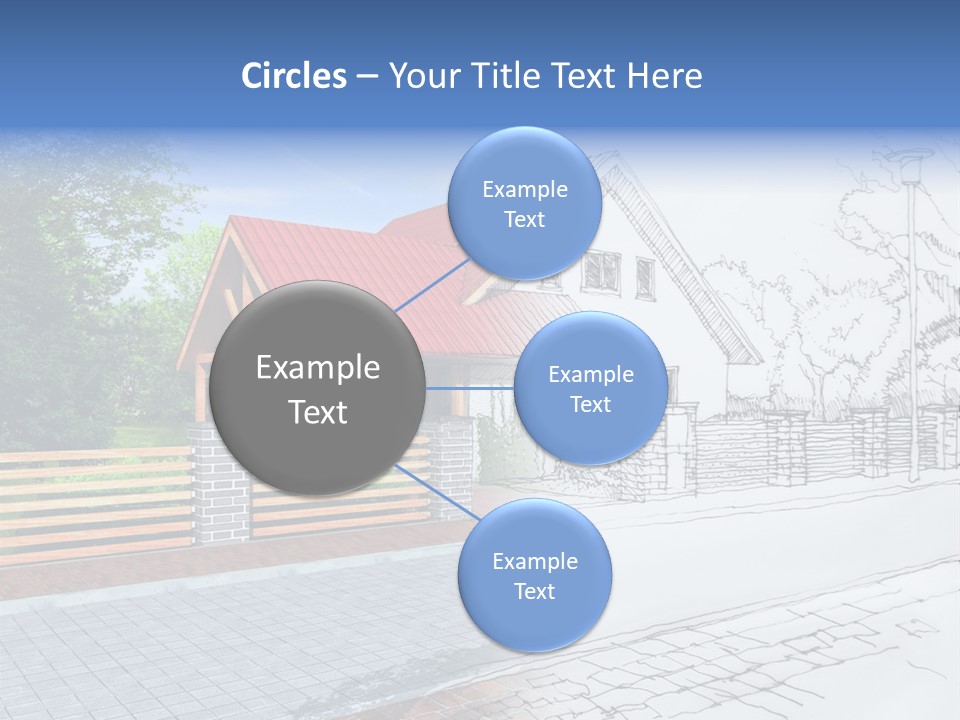 Circles – Your Title Text Here

Example Text

Example Text

Example Text

Example Text